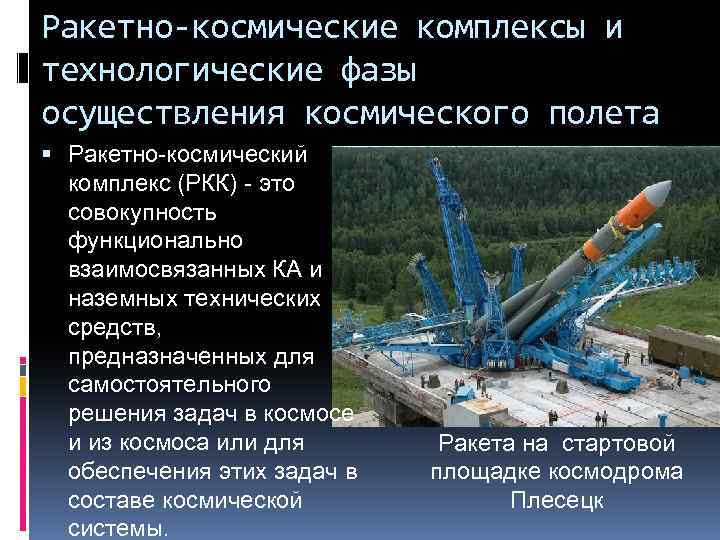 Ракетно-космические комплексы и технологические фазы осуществления космического полета

▪ Ракетно-космический комплекс (РКК) - это совокупность функционально взаимосвязанных КА и наземных технических средств, предназначенных для самостоятельного решения задач в космосе и из космоса или для обеспечения этих задач в составе космической системы.

Ракета на стартовой площадке космодрома Плесецк